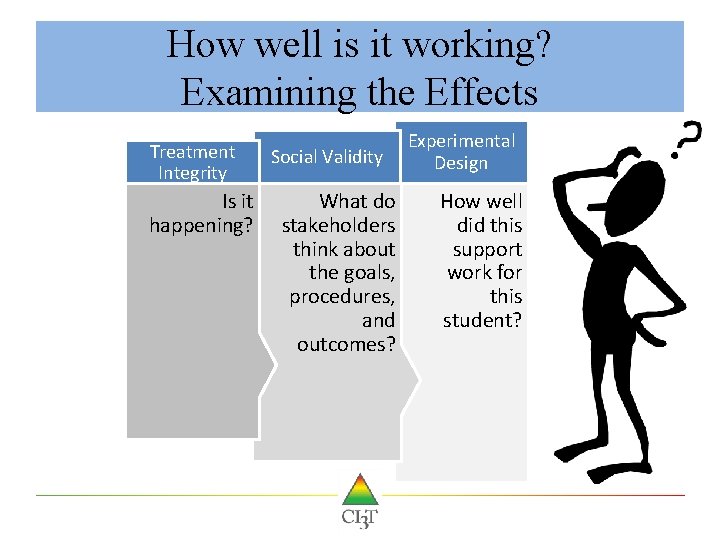 How well is it working?
Examining the Effects

Treatment Integrity

Is it happening?

Social Validity

What do stakeholders think about the goals, procedures, and outcomes?

Experimental Design

How well did this support work for this student?

?

CI3T